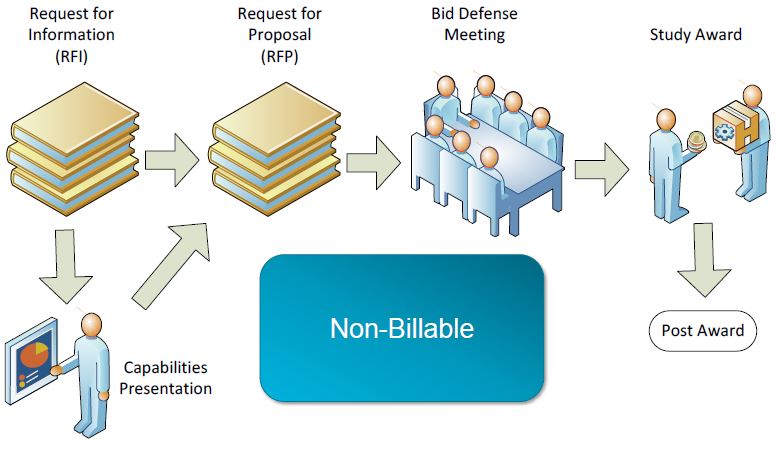 Request for Information (RFI)

Request for Proposal (RFP)

Bid Defense Meeting

Study Award

Capabilities Presentation

Non-Billable

Post Award